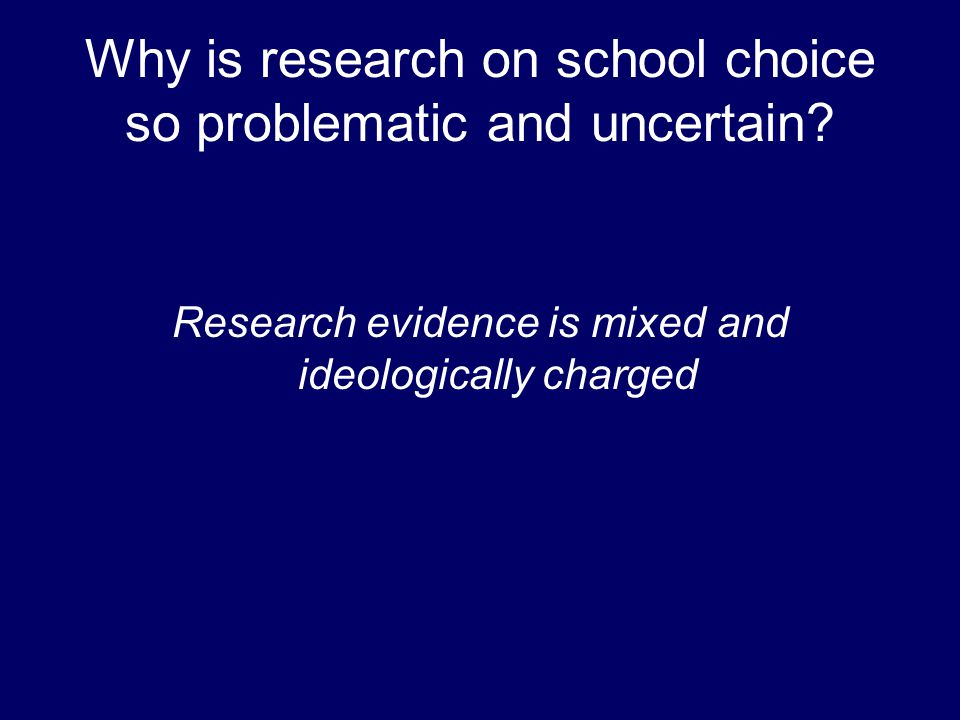 Why is research on school choice so problematic and uncertain?

Research evidence is mixed and ideologically charged